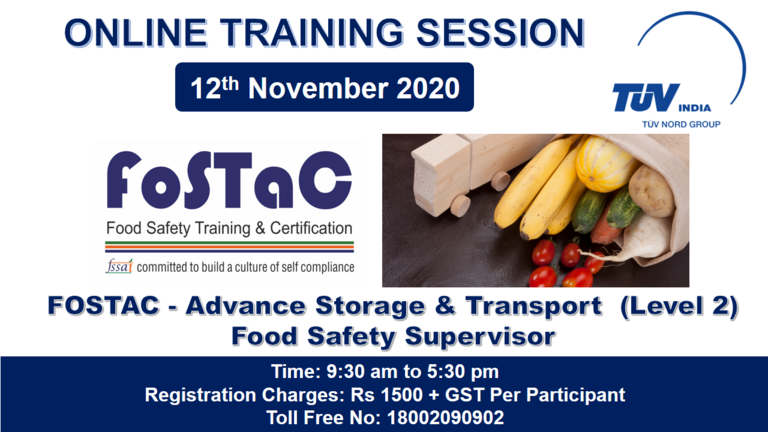 ONLINE TRAINING SESSION

12th November 2020

TÜV INDIA
TÜV NORD GROUP

FoSTaC
Food Safety Training & Certification
fssai committed to build a culture of self compliance

FOSTAC - Advance Storage & Transport (Level 2)
Food Safety Supervisor

Time: 9:30 am to 5:30 pm
Registration Charges: Rs 1500 + GST Per Participant
Toll Free No: 18002090902